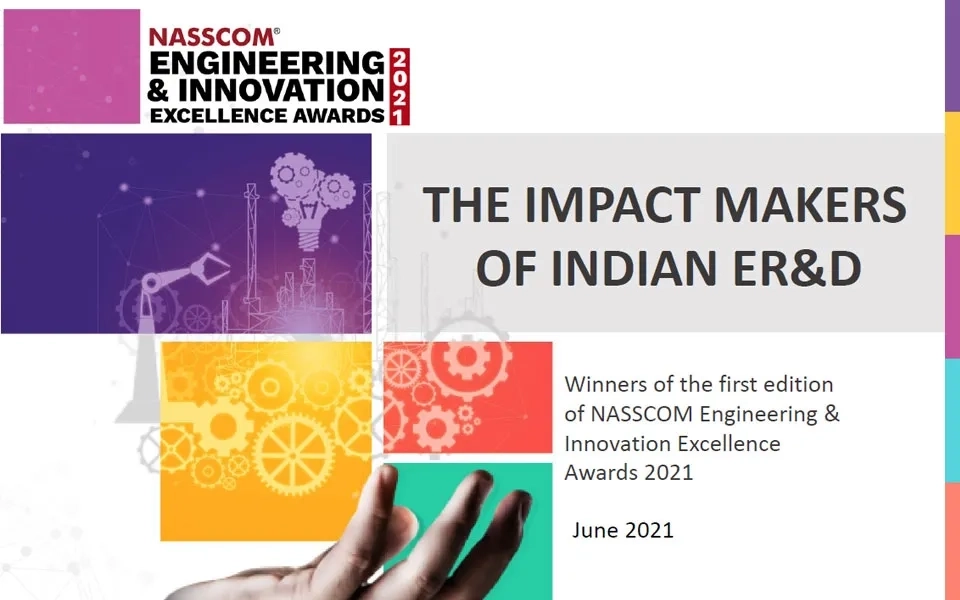 NASSCOM®
ENGINEERING & INNOVATION EXCELLENCE AWARDS 2021

THE IMPACT MAKERS OF INDIAN ER&D

Winners of the first edition of NASSCOM Engineering & Innovation Excellence Awards 2021

June 2021